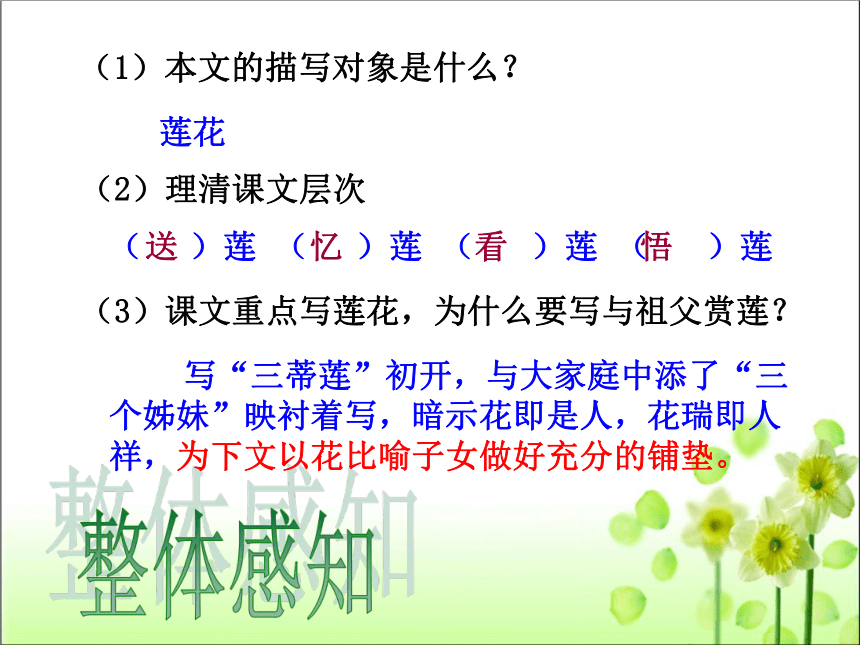 （1）本文的描写对象是什么？

莲花

（2）理清课文层次

（送）莲 （忆）莲 （看 ）莲 （悟 ）莲

（3）课文重点写莲花，为什么要写与祖父赏莲？

写“三蒂莲”初开，与大家庭中添了“三个姊妹”映衬着写，暗示花即是人，花瑞即人祥，为下文以花比喻子女做好充分的铺垫。

整体感知

整体感知